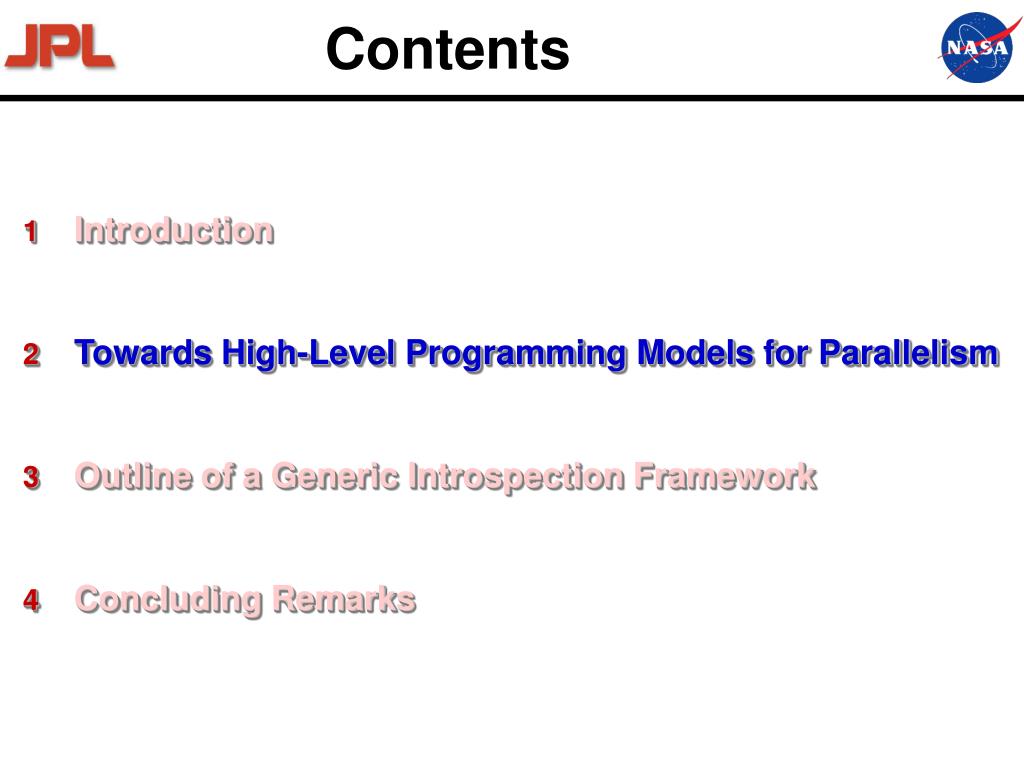 JPL

Contents

NASA

1 Introduction

2 Towards High-Level Programming Models for Parallelism

3 Outline of a Generic Introspection Framework

4 Concluding Remarks